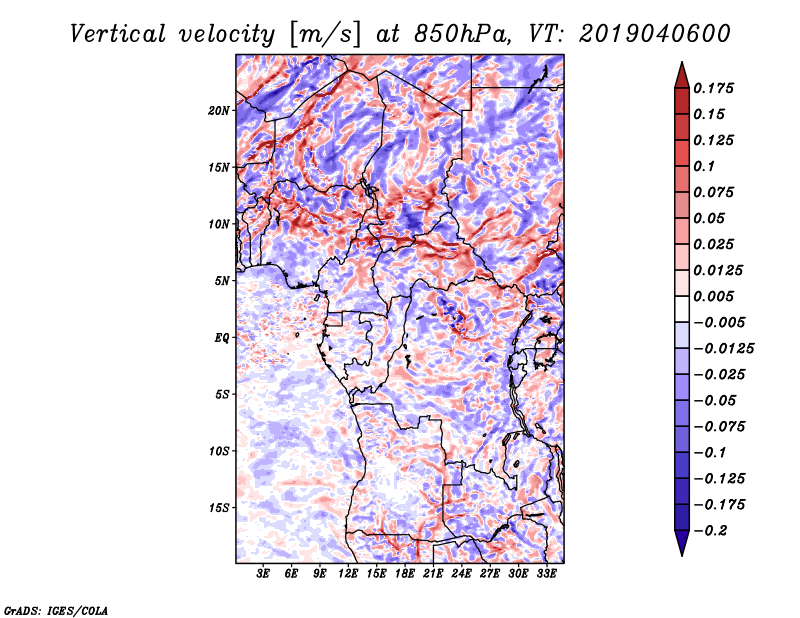 Vertical velocity [m/s] at 850hPa, VT: 2019040600

20N
15N
10N
5N
EQ
5S
10S
15S

3E 6E 9E 12E 15E 18E 21E 24E 27E 30E 33E

0.175
0.15
0.125
0.1
0.075
0.05
0.025
0.0125
0.005
−0.005
−0.0125
−0.025
−0.05
−0.075
−0.1
−0.125
−0.175
−0.2

GrADS: IGES/COLA